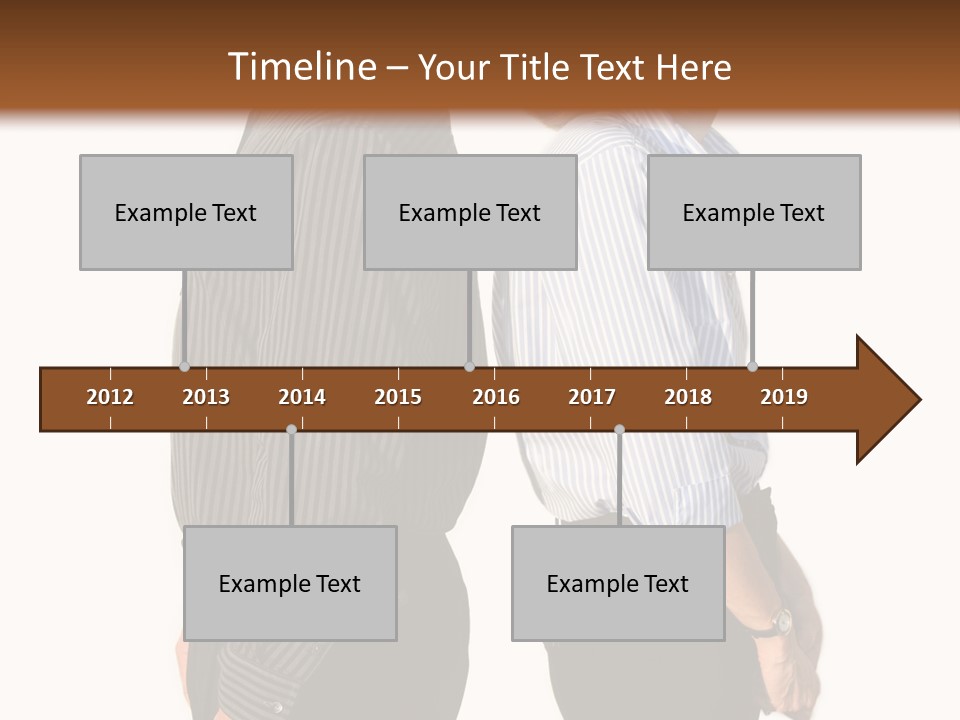 Timeline – Your Title Text Here

Example Text

Example Text

Example Text

2012 2013 2014 2015 2016 2017 2018 2019

Example Text

Example Text